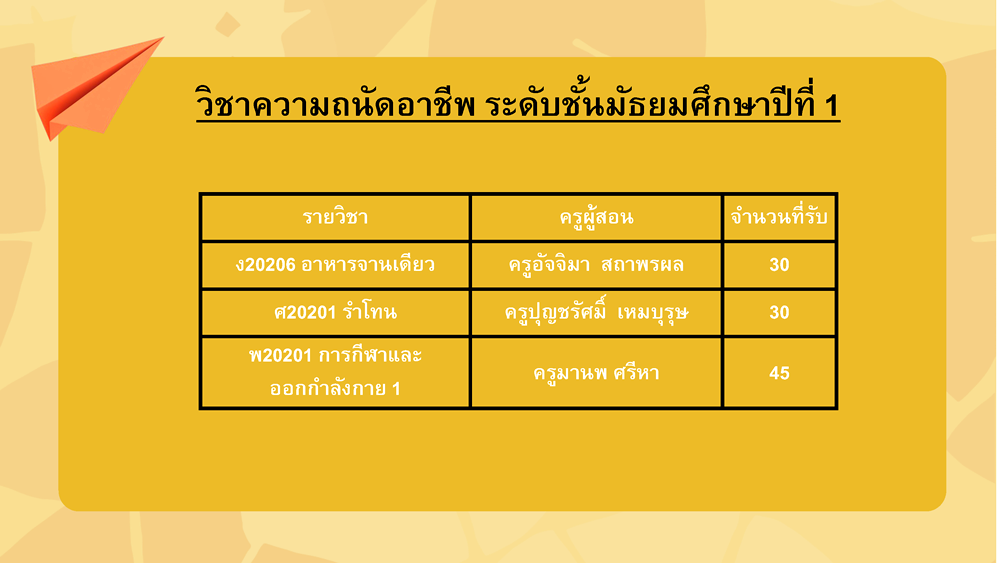 วิชาความถนัดอาชีพ ระดับชั้นมัธยมศึกษาปีที่ 1

| รายวิชา | ครูผู้สอน | จำนวนที่รับ |
|---|---|---|
| ง20206 อาหารจานเดียว | ครูอัจจิมา สถาพรผล | 30 |
| ศ20201 รำโทน | ครูปุญชรัศมิ์ เหมบุรุษ | 30 |
| พ20201 การกีฬาและออกกำลังกาย 1 | ครูมานพ ศรีหา | 45 |